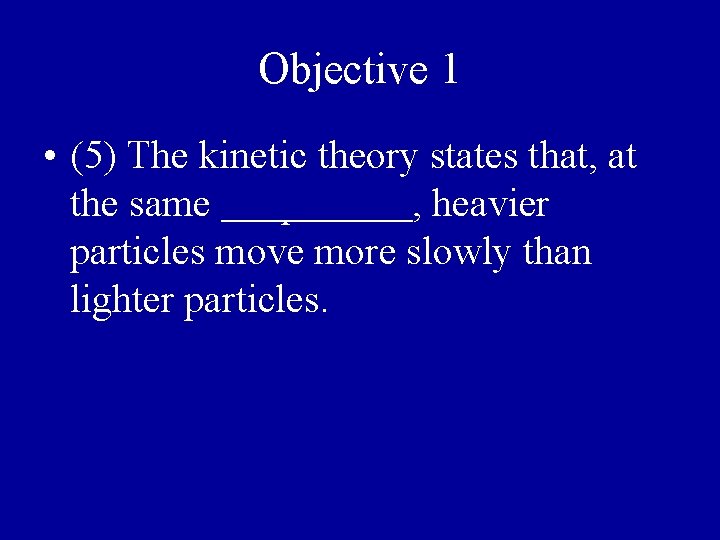 Objective 1

• (5) The kinetic theory states that, at the same __________, heavier particles move more slowly than lighter particles.